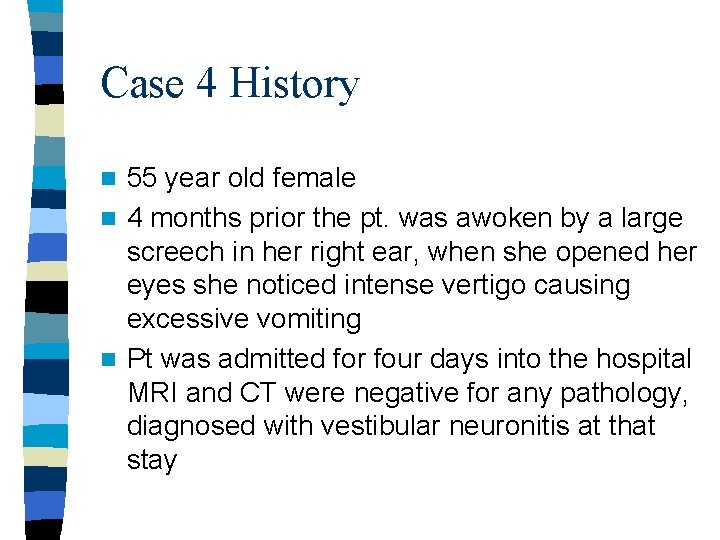 Case 4 History

- 55 year old female
- 4 months prior the pt. was awoken by a large screech in her right ear, when she opened her eyes she noticed intense vertigo causing excessive vomiting
- Pt was admitted for four days into the hospital MRI and CT were negative for any pathology, diagnosed with vestibular neuronitis at that stay